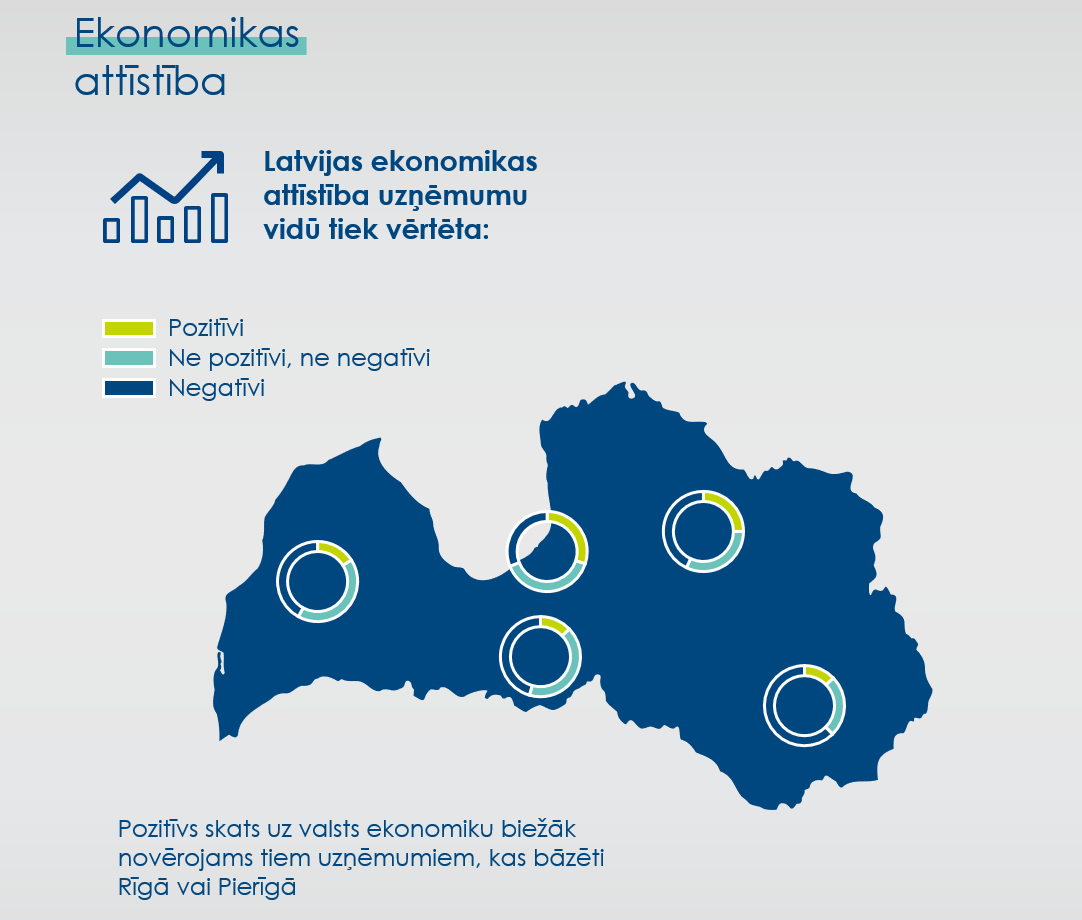 Ekonomikas attīstība

Latvijas ekonomikas attīstība uzņēmumu vidū tiek vērtēta:

Pozitīvi
Ne pozitīvi, ne negatīvi
Negatīvi

Pozitīvs skats uz valsts ekonomiku biežāk novērojams tiem uzņēmumiem, kas bāzēti Rīgā vai Pierīgā